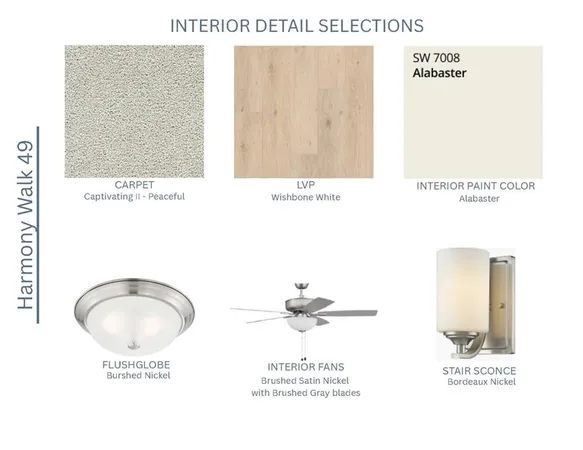 INTERIOR DETAIL SELECTIONS

Harmony Walk 49

CARPET
Captivating II - Peaceful

LVP
Wishbone White

SW 7008
Alabaster

INTERIOR PAINT COLOR
Alabaster

FLUSHGLOBE
Burshed Nickel

INTERIOR FANS
Brushed Satin Nickel
with Brushed Gray blades

STAIR SCONCE
Bordeaux Nickel